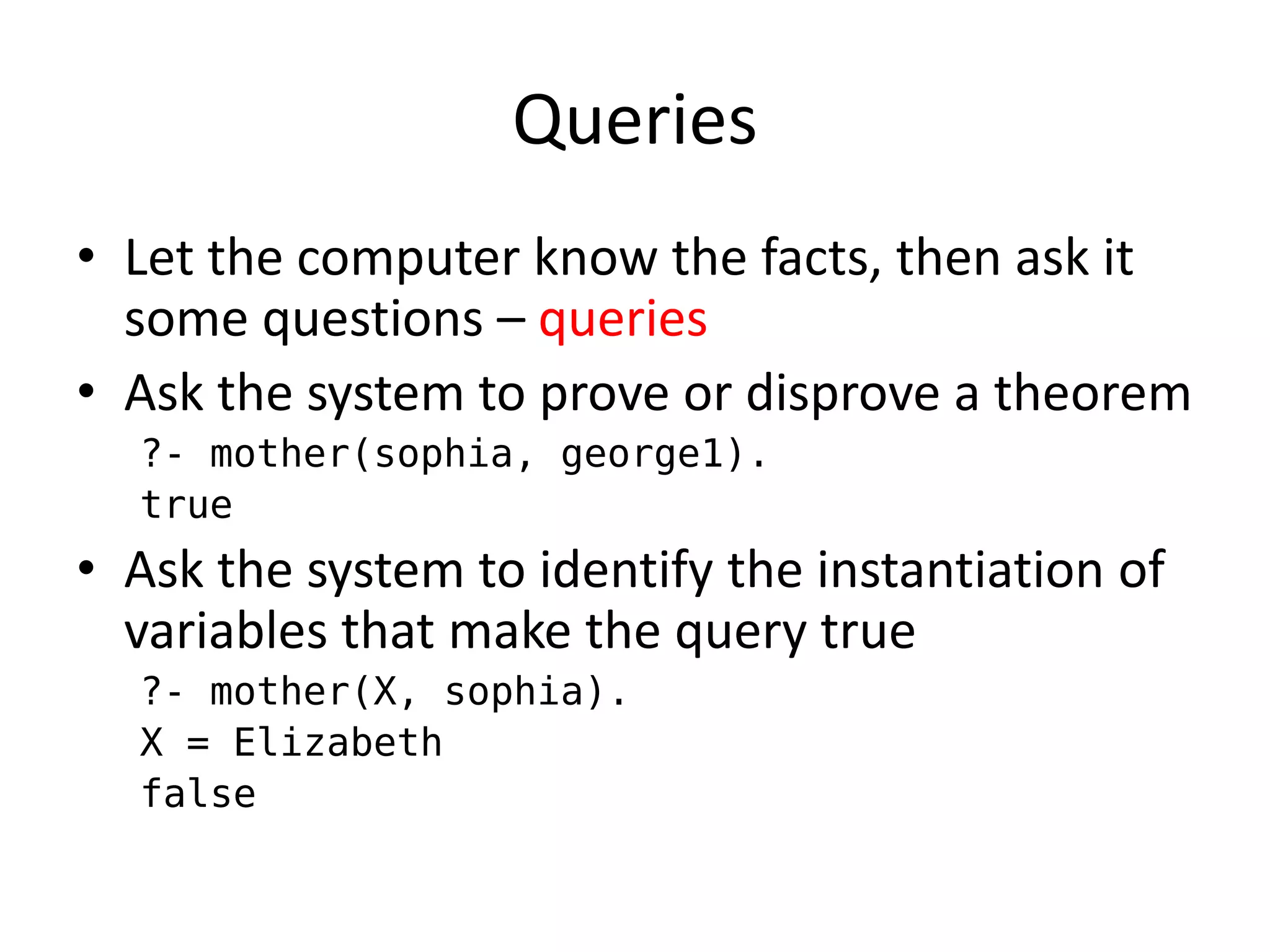 Queries

• Let the computer know the facts, then ask it some questions – queries

• Ask the system to prove or disprove a theorem

?- mother(sophia, george1).
true

• Ask the system to identify the instantiation of variables that make the query true

?- mother(X, sophia).
X = Elizabeth
false